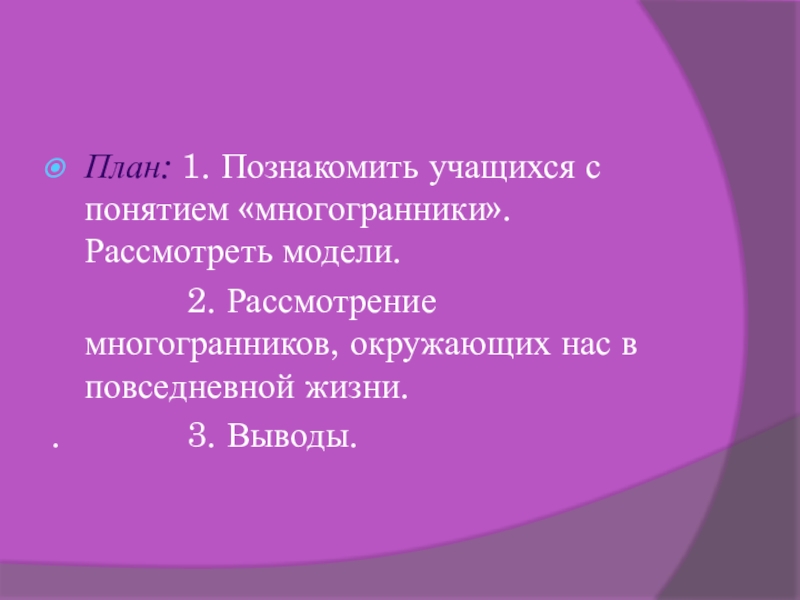 План: 1. Познакомить учащихся с понятием «многогранники». Рассмотреть модели.

2. Рассмотрение многогранников, окружающих нас в повседневной жизни.

. 3. Выводы.